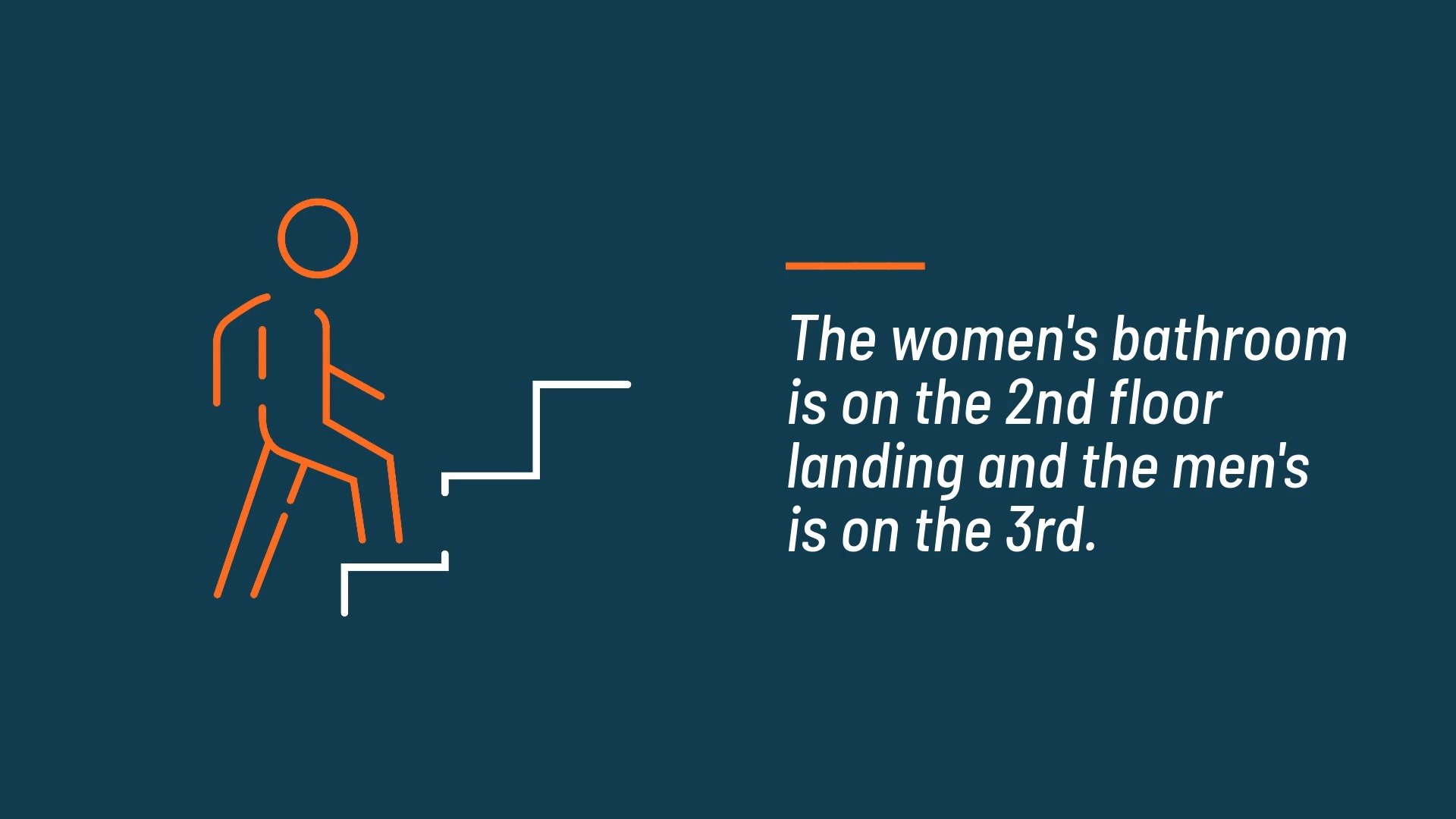 The women's bathroom is on the 2nd floor landing and the men's is on the 3rd.